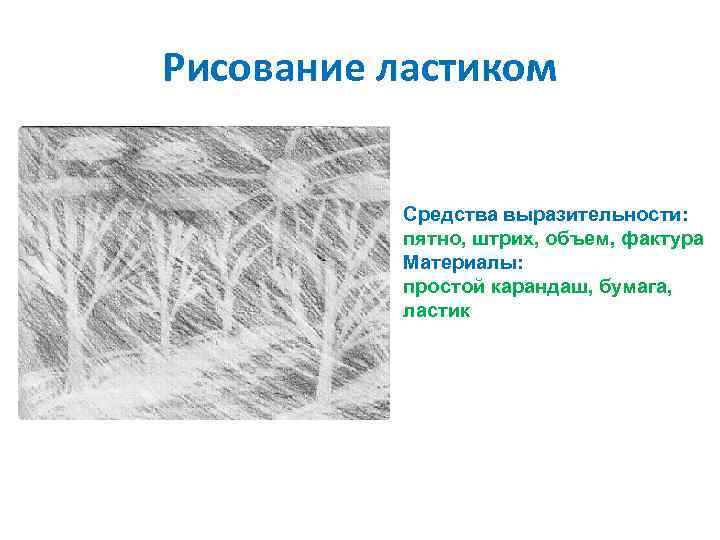 Рисование ластиком

Средства выразительности:
пятно, штрих, объем, фактура
Материалы:
простой карандаш, бумага, ластик